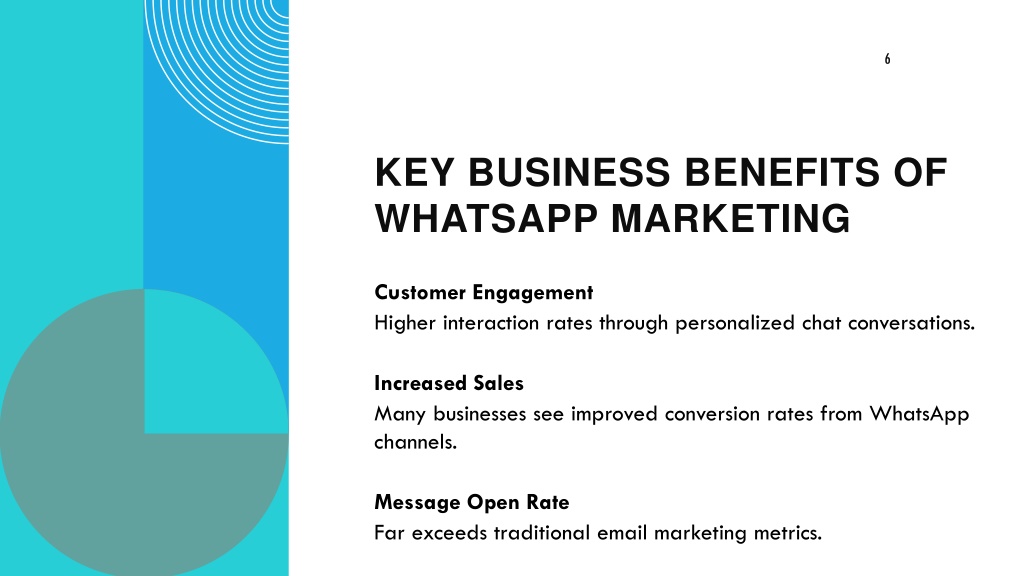 6

KEY BUSINESS BENEFITS OF WHATSAPP MARKETING

Customer Engagement
Higher interaction rates through personalized chat conversations.

Increased Sales
Many businesses see improved conversion rates from WhatsApp channels.

Message Open Rate
Far exceeds traditional email marketing metrics.